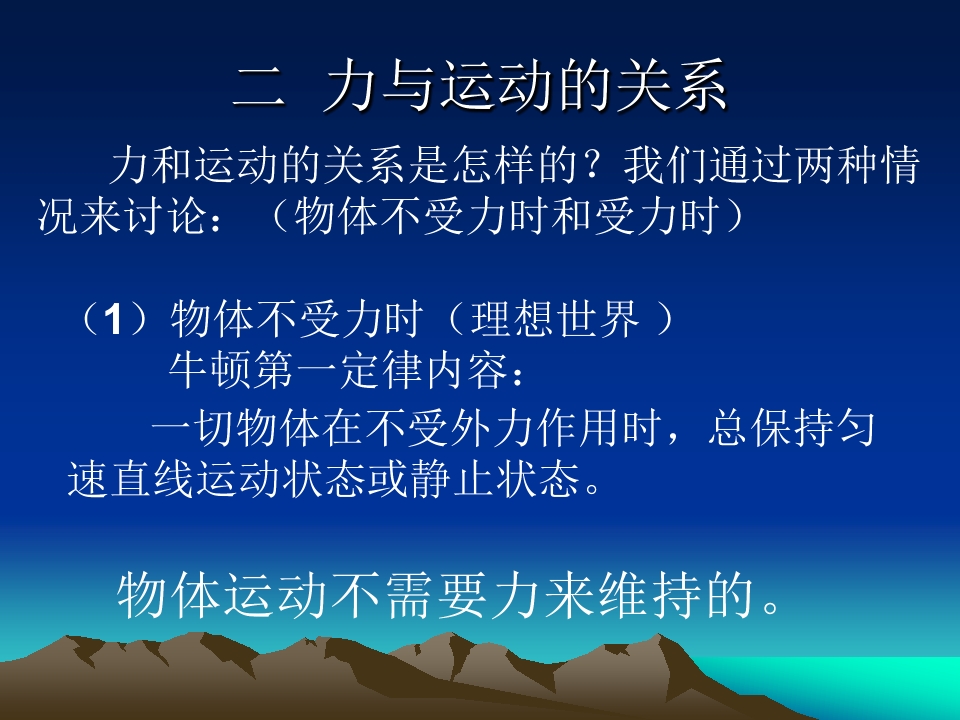 二 力与运动的关系

力和运动的关系是怎样的？我们通过两种情况来讨论：（物体不受力时和受力时）

（1）物体不受力时（理想世界 ）
牛顿第一定律内容：
一切物体在不受外力作用时，总保持匀速直线运动状态或静止状态。

物体运动不需要力来维持的。